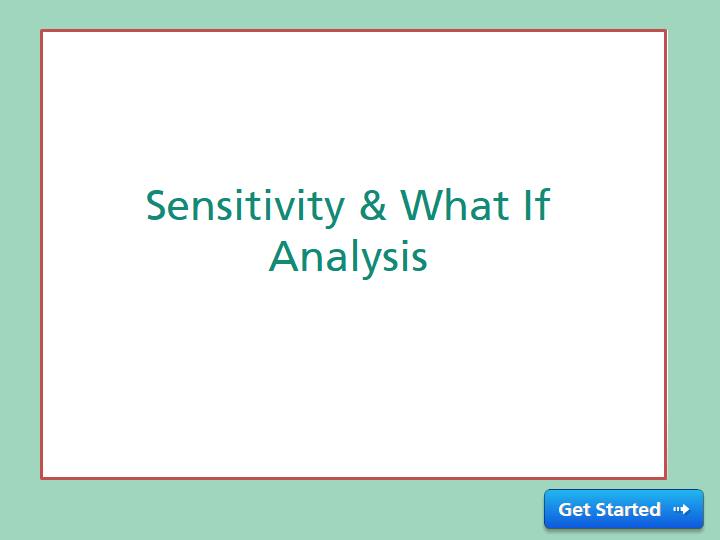 Sensitivity & What If Analysis

Get Started